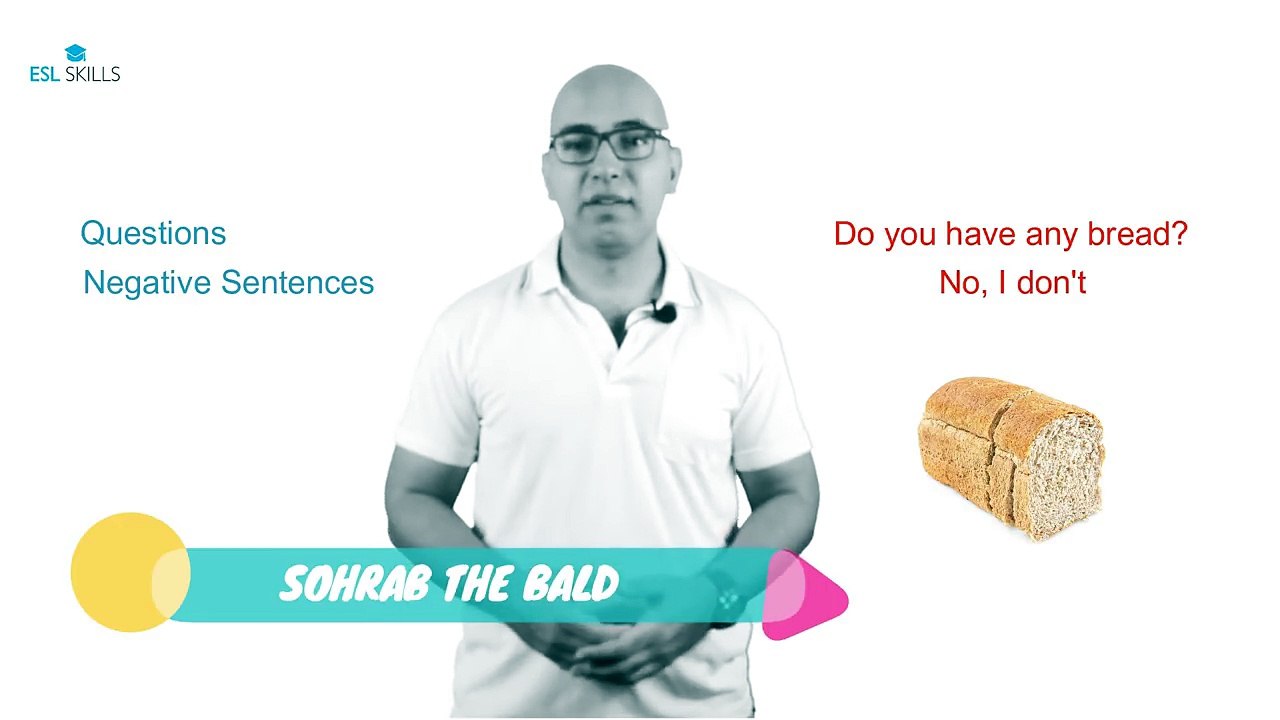 ESL SKILLS

Questions
Negative Sentences

Do you have any bread?
No, I don't

SOHRAB THE BALD